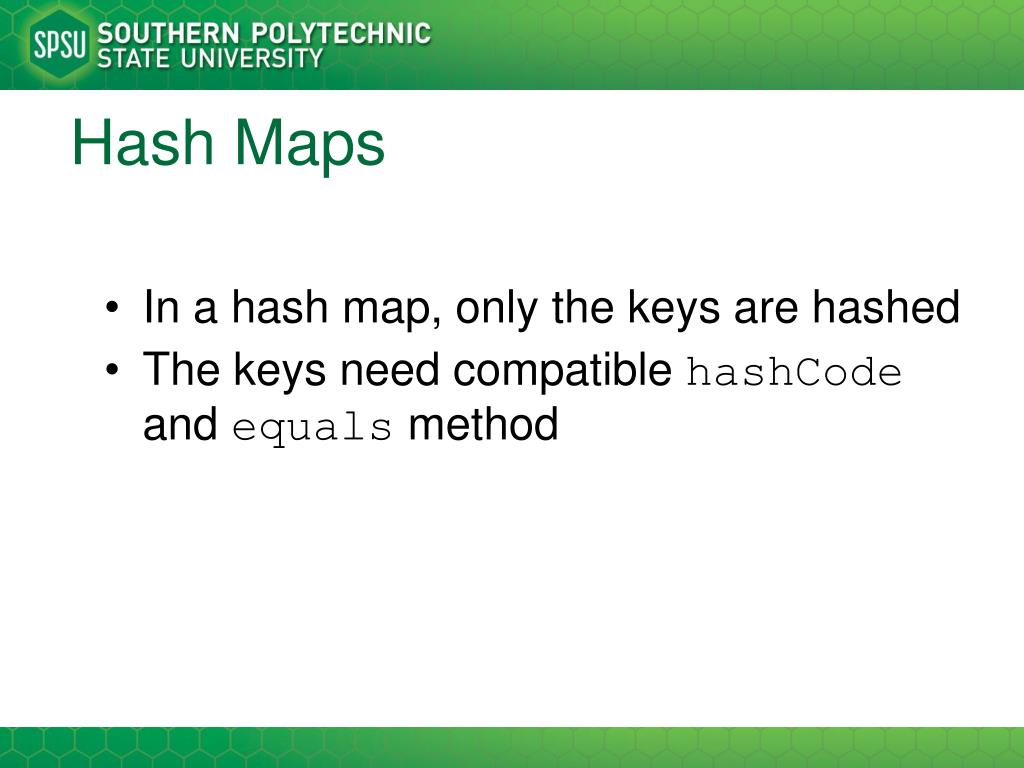 SPSU SOUTHERN POLYTECHNIC STATE UNIVERSITY

Hash Maps

• In a hash map, only the keys are hashed
• The keys need compatible hashCode and equals method